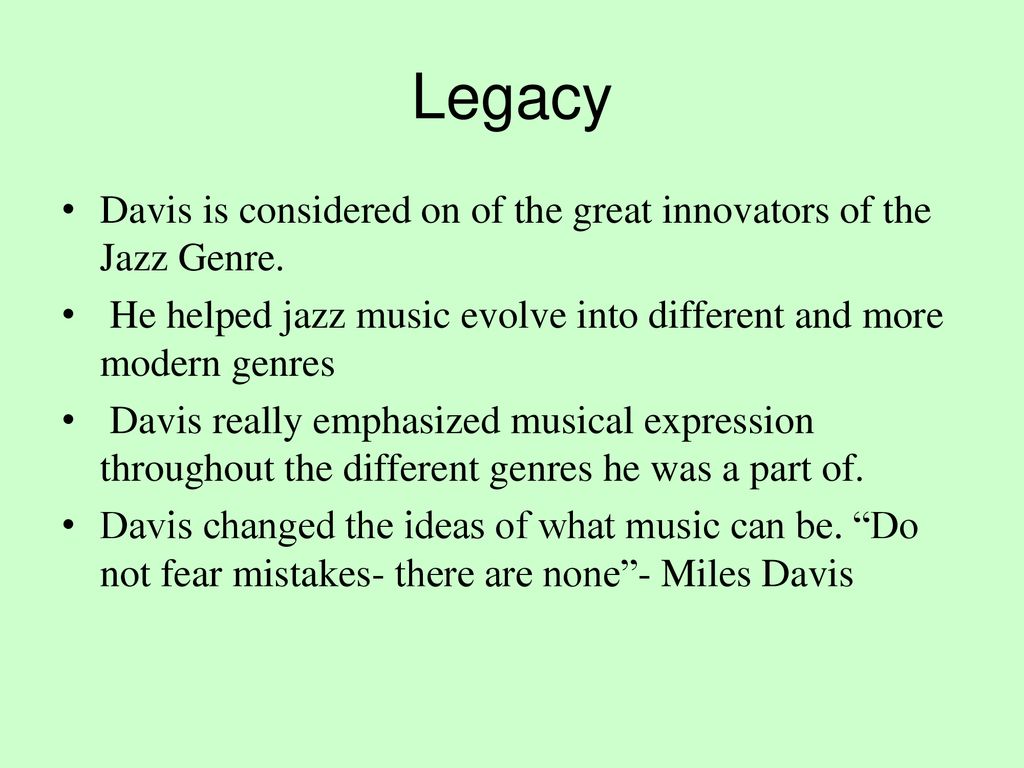 Legacy

• Davis is considered on of the great innovators of the Jazz Genre.
• He helped jazz music evolve into different and more modern genres
• Davis really emphasized musical expression throughout the different genres he was a part of.
• Davis changed the ideas of what music can be. “Do not fear mistakes- there are none”- Miles Davis